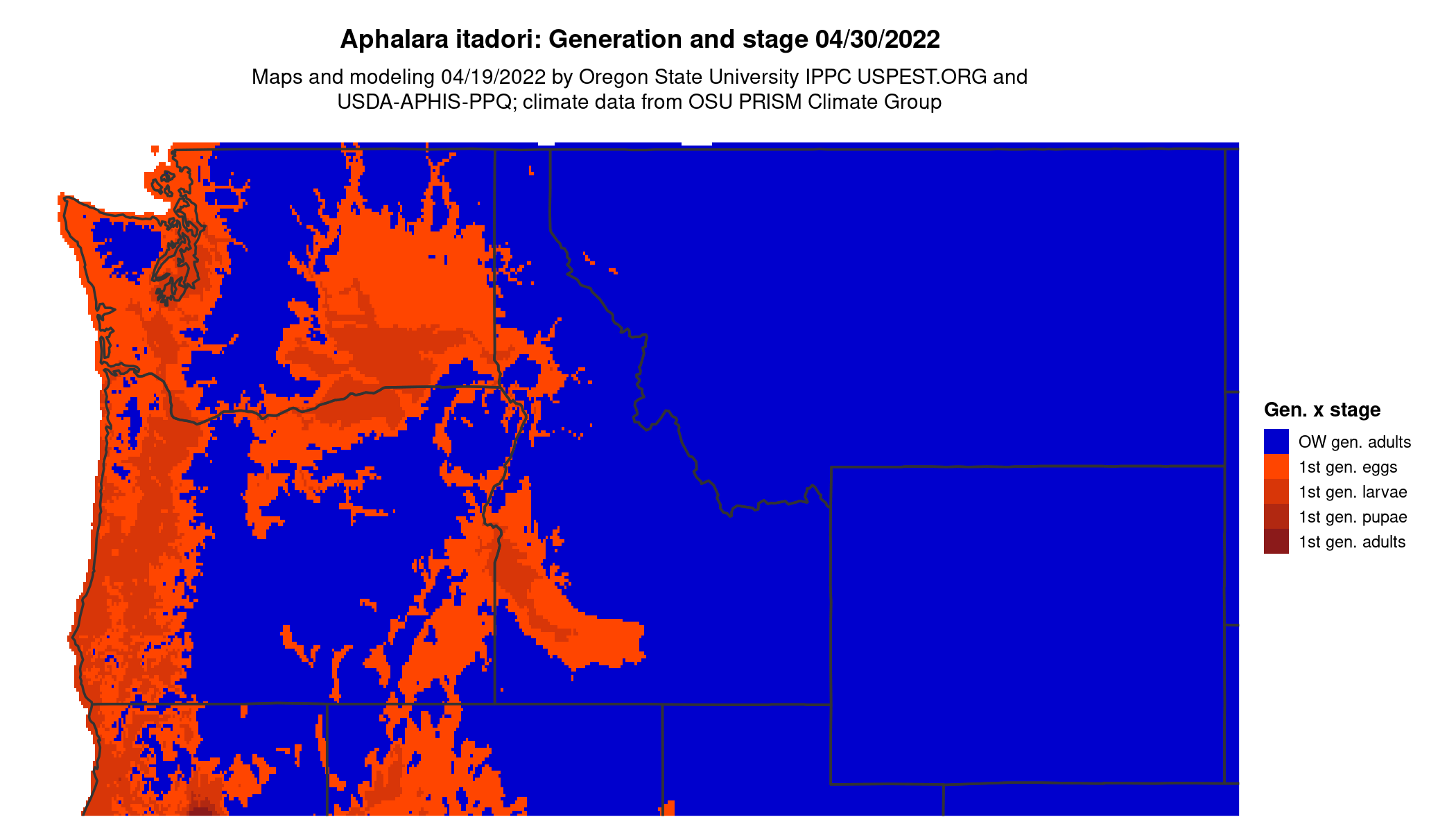 Aphalara itadori: Generation and stage 04/30/2022

Maps and modeling 04/19/2022 by Oregon State University IPPC USPEST.ORG and USDA-APHIS-PPQ; climate data from OSU PRISM Climate Group

Gen. x stage

OW gen. adults
1st gen. eggs
1st gen. larvae
1st gen. pupae
1st gen. adults